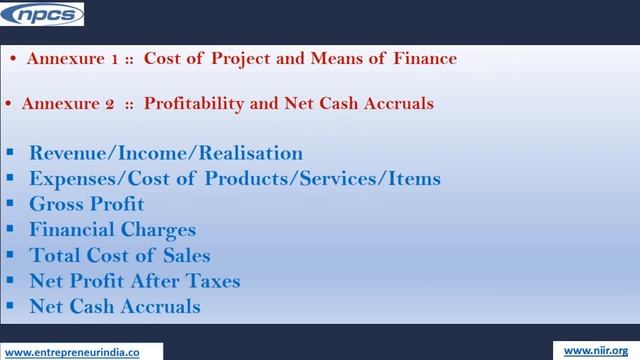 npcs

• Annexure 1 :: Cost of Project and Means of Finance

• Annexure 2 :: Profitability and Net Cash Accruals

▪ Revenue/Income/Realisation
▪ Expenses/Cost of Products/Services/Items
▪ Gross Profit
▪ Financial Charges
▪ Total Cost of Sales
▪ Net Profit After Taxes
▪ Net Cash Accruals

www.entrepreneurindia.co

www.niir.org